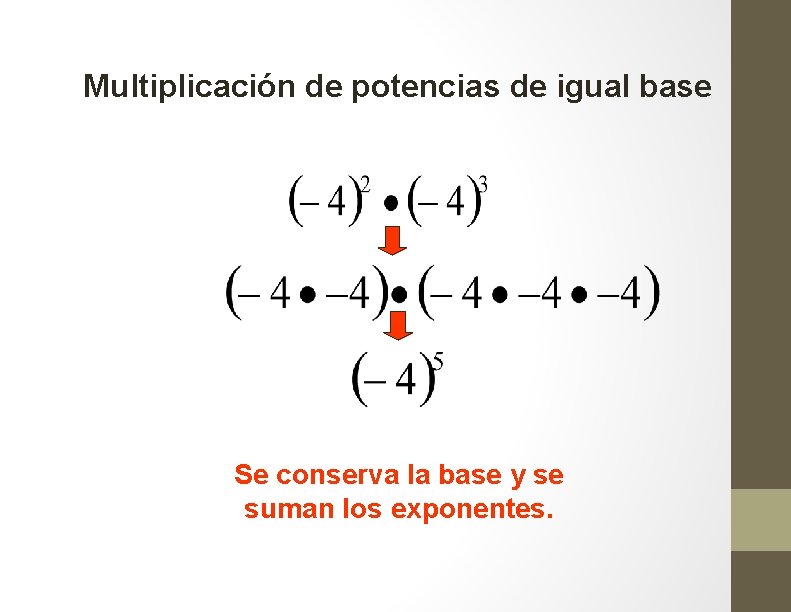 Multiplicación de potencias de igual base

$(-4)^2 \bullet (-4)^3$

$(-4 \bullet -4) \bullet (-4 \bullet -4 \bullet -4)$

$(-4)^5$

Se conserva la base y se suman los exponentes.